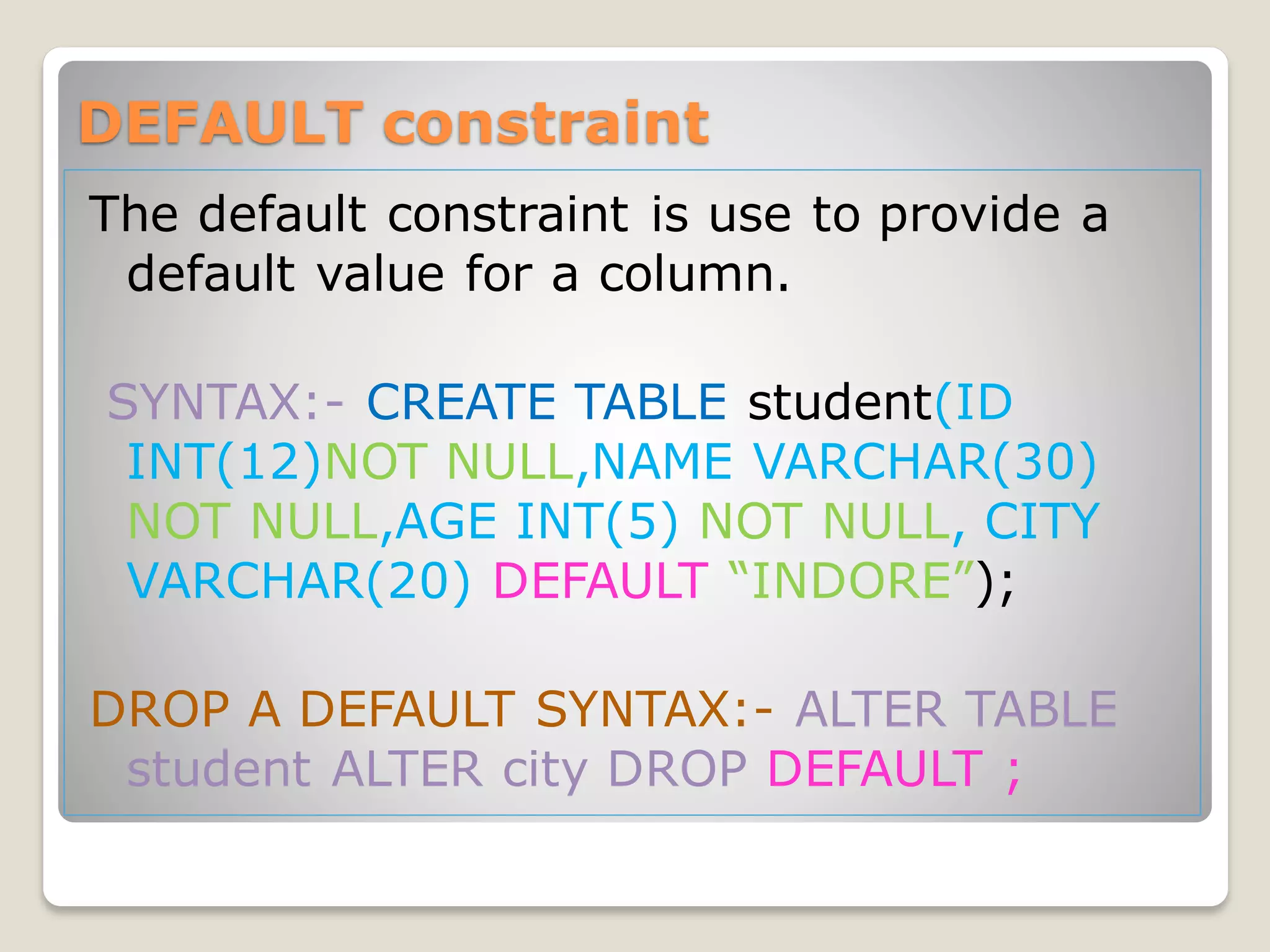 DEFAULT constraint

The default constraint is use to provide a default value for a column.

SYNTAX:- CREATE TABLE student(ID INT(12)NOT NULL,NAME VARCHAR(30) NOT NULL,AGE INT(5) NOT NULL, CITY VARCHAR(20) DEFAULT “INDORE”);

DROP A DEFAULT SYNTAX:- ALTER TABLE student ALTER city DROP DEFAULT ;